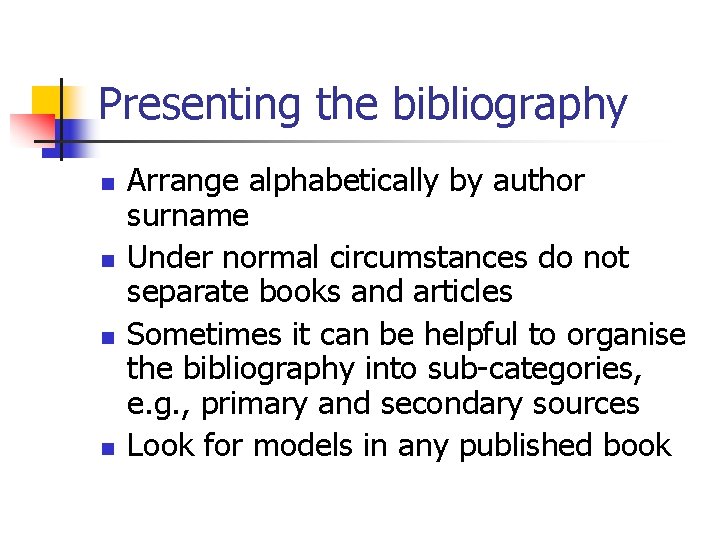 Presenting the bibliography

- Arrange alphabetically by author surname
- Under normal circumstances do not separate books and articles
- Sometimes it can be helpful to organise the bibliography into sub-categories, e.g., primary and secondary sources
- Look for models in any published book